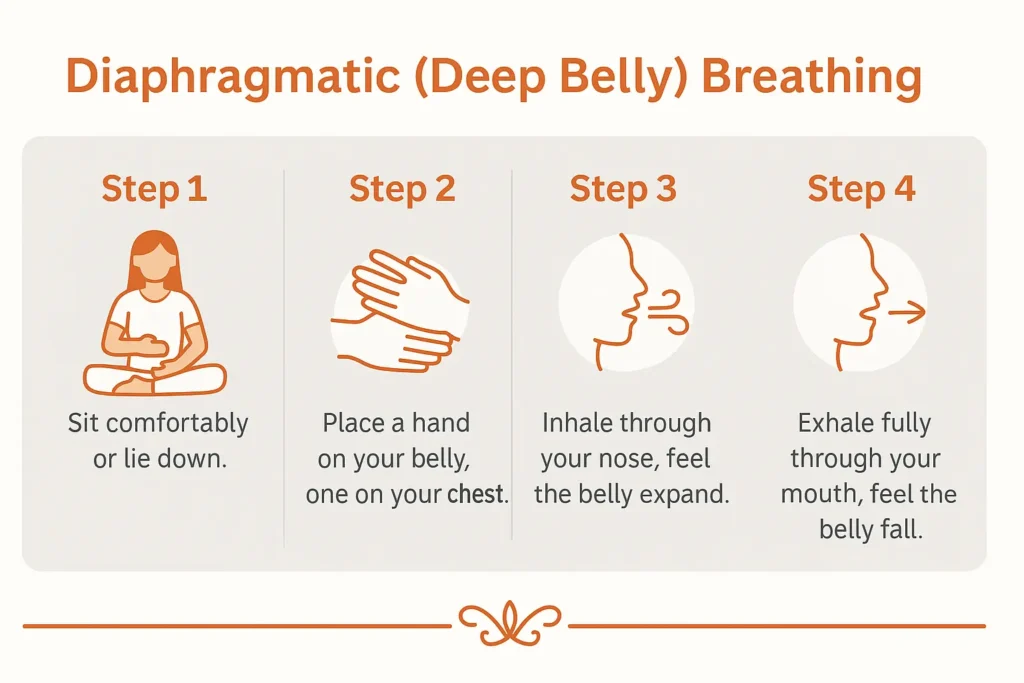 Diaphragmatic (Deep Belly) Breathing

Step 1

Sit comfortably or lie down.

Step 2

Place a hand on your belly, one on your chest.

Step 3

Inhale through your nose, feel the belly expand.

Step 4

Exhale fully through your mouth, feel the belly fall.